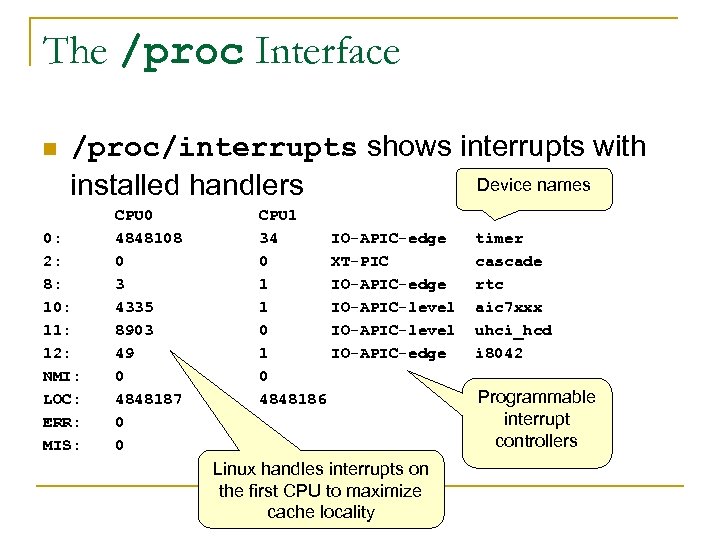 The /proc Interface

/proc/interrupts shows interrupts with installed handlers

Device names

| | CPU0 | CPU1 | | |
|---|---|---|---|---|
| 0: | 4848108 | 34 | IO-APIC-edge | timer |
| 2: | 0 | 0 | XT-PIC | cascade |
| 8: | 3 | 1 | IO-APIC-edge | rtc |
| 10: | 4335 | 1 | IO-APIC-level | aic7xxx |
| 11: | 8903 | 0 | IO-APIC-level | uhci_hcd |
| 12: | 49 | 1 | IO-APIC-edge | i8042 |
| NMI: | 0 | 0 | | |
| LOC: | 4848187 | 4848186 | | |
| ERR: | 0 | | | |
| MIS: | 0 | | | |

Programmable interrupt controllers

Linux handles interrupts on the first CPU to maximize cache locality